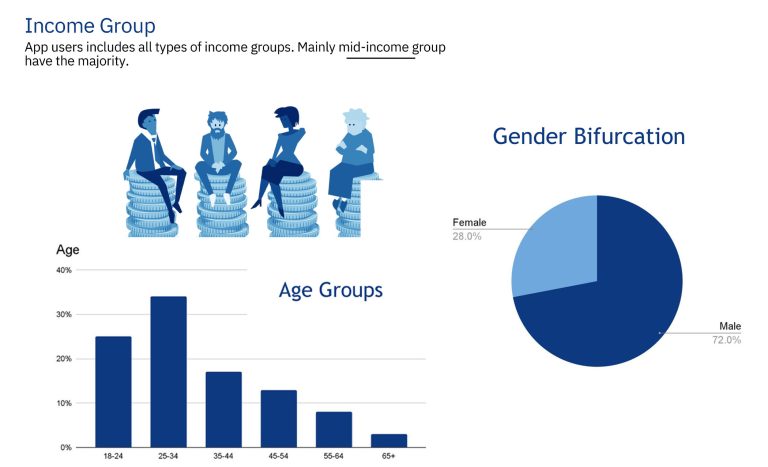 Income Group

App users includes all types of income groups. Mainly mid-income group have the majority.

Gender Bifurcation

Female
28.0%

Male
72.0%

Age

Age Groups

40%
30%
20%
10%
0%

18-24
25-34
35-44
45-54
55-64
65+